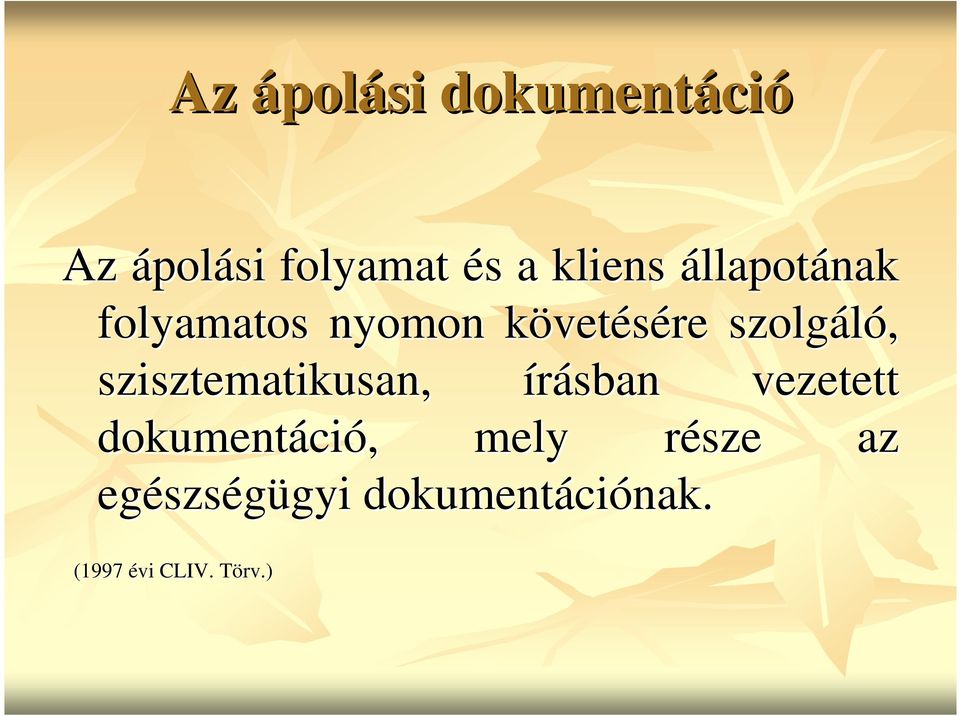 Az ápolási dokumentáció

Az ápolási folyamat és a kliens állapotának folyamatos nyomon követésére szolgáló, szisztematikusan, írásban vezetett dokumentáció, mely része az egészségügyi dokumentációnak.

(1997 évi CLIV. Törv.)